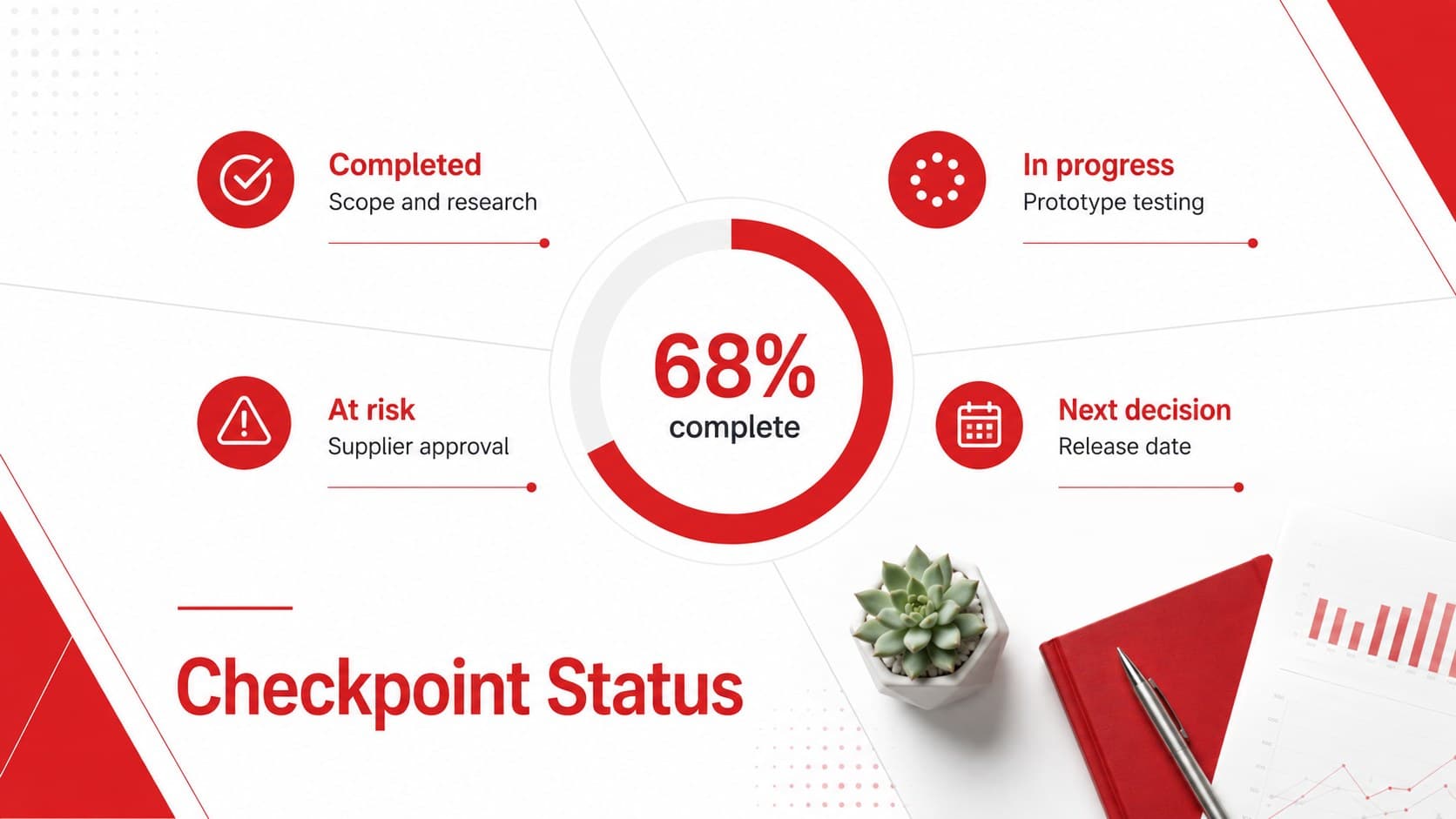 Completed
Scope and research

In progress
Prototype testing

68%
complete

At risk
Supplier approval

Next decision
Release date

Checkpoint Status